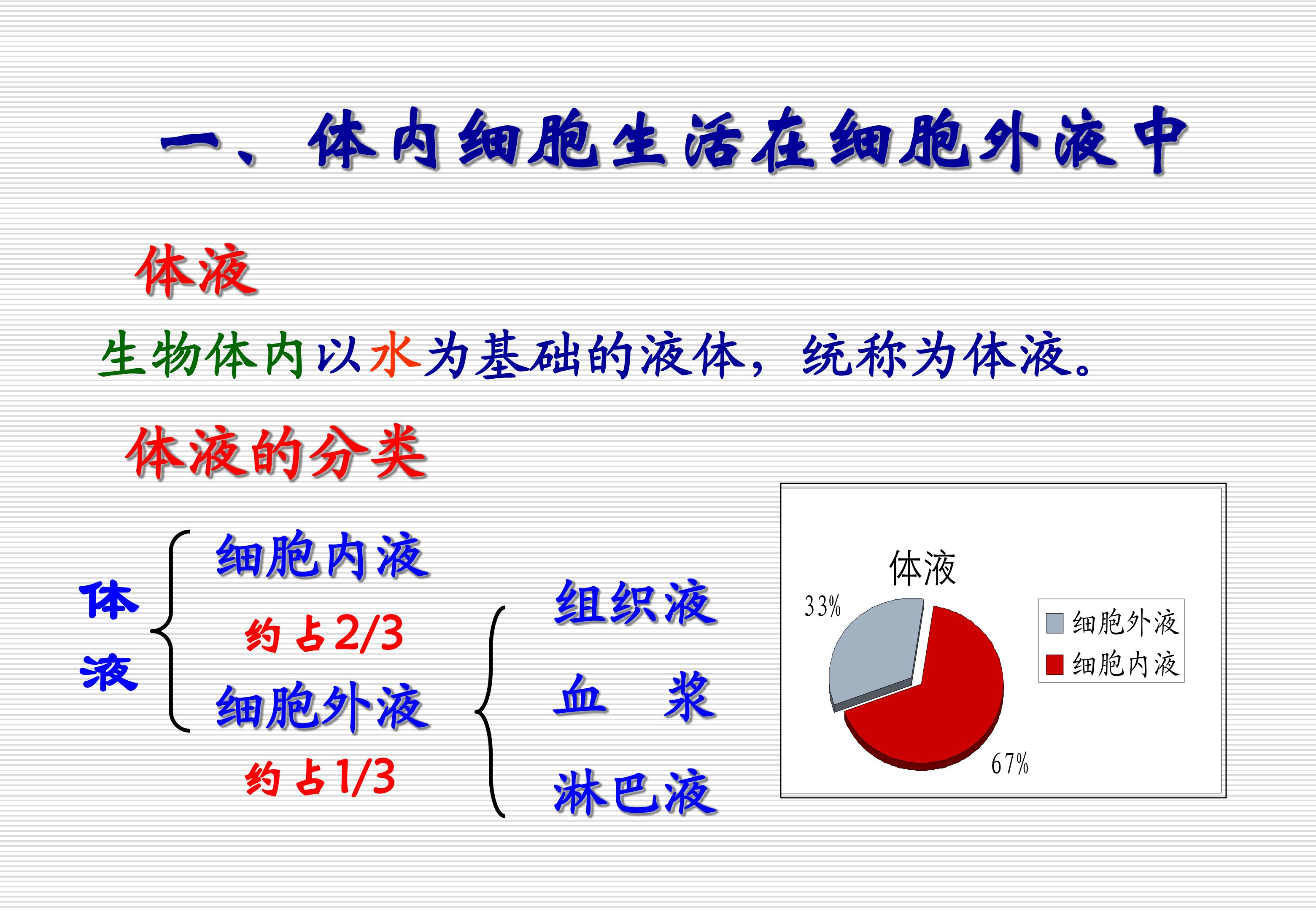 一、体内细胞生活在细胞外液中

体液

生物体内以水为基础的液体，统称为体液。

体液的分类

体液

细胞内液

约占2/3

细胞外液

约占1/3

组织液

血 浆

淋巴液

体液

33%

67%

细胞外液

细胞内液